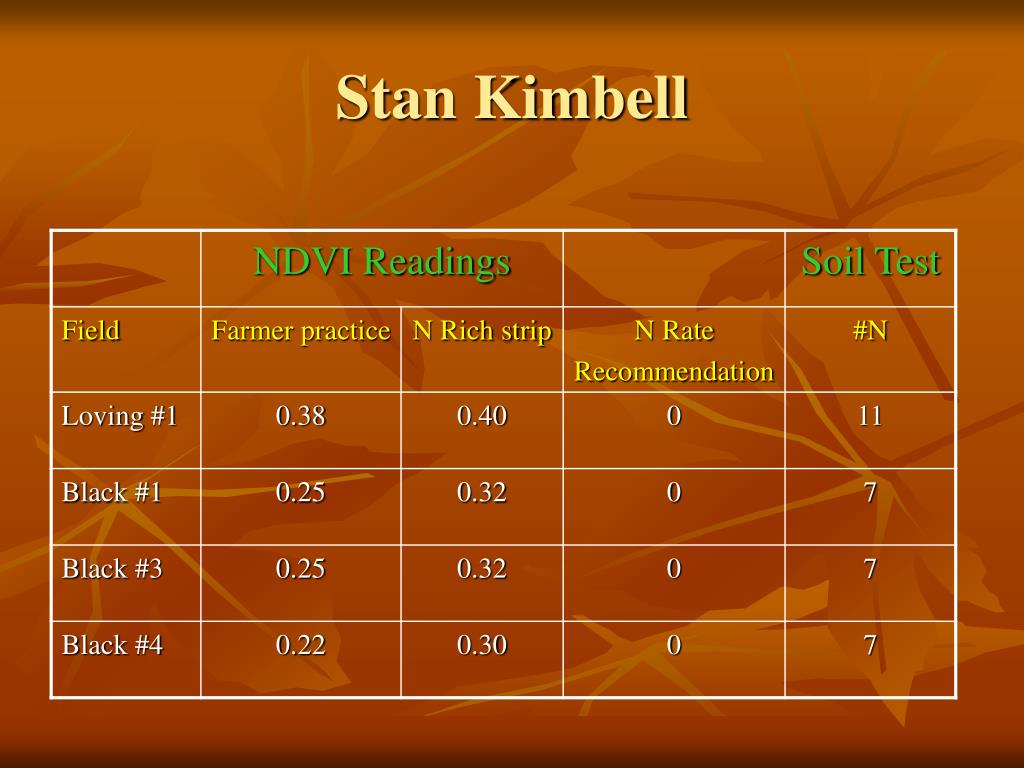 Stan Kimbell

| | NDVI Readings | | | Soil Test |
|---|---|---|---|---|
| Field | Farmer practice | N Rich strip | N Rate Recommendation | #N |
| Loving #1 | 0.38 | 0.40 | 0 | 11 |
| Black #1 | 0.25 | 0.32 | 0 | 7 |
| Black #3 | 0.25 | 0.32 | 0 | 7 |
| Black #4 | 0.22 | 0.30 | 0 | 7 |